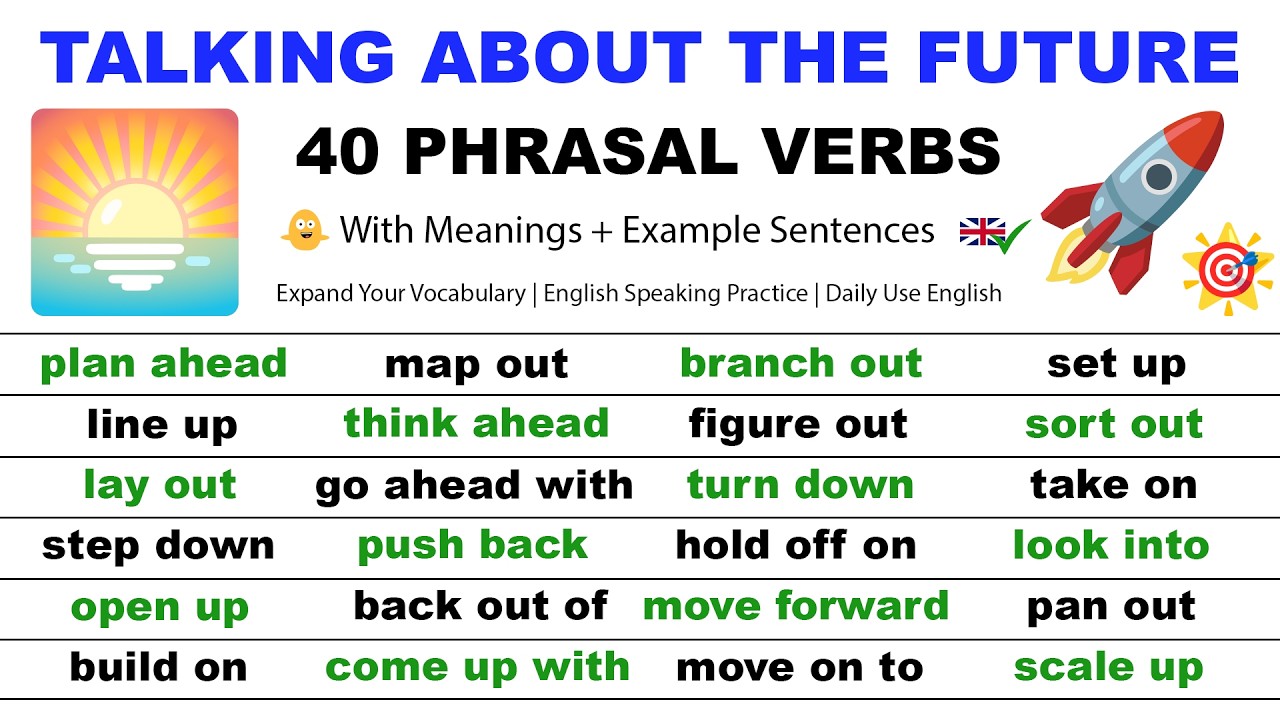 TALKING ABOUT THE FUTURE

40 PHRASAL VERBS

With Meanings + Example Sentences

Expand Your Vocabulary | English Speaking Practice | Daily Use English

| plan ahead | map out | branch out | set up |
|---|---|---|---|
| line up | think ahead | figure out | sort out |
| lay out | go ahead with | turn down | take on |
| step down | push back | hold off on | look into |
| open up | back out of | move forward | pan out |
| build on | come up with | move on to | scale up |